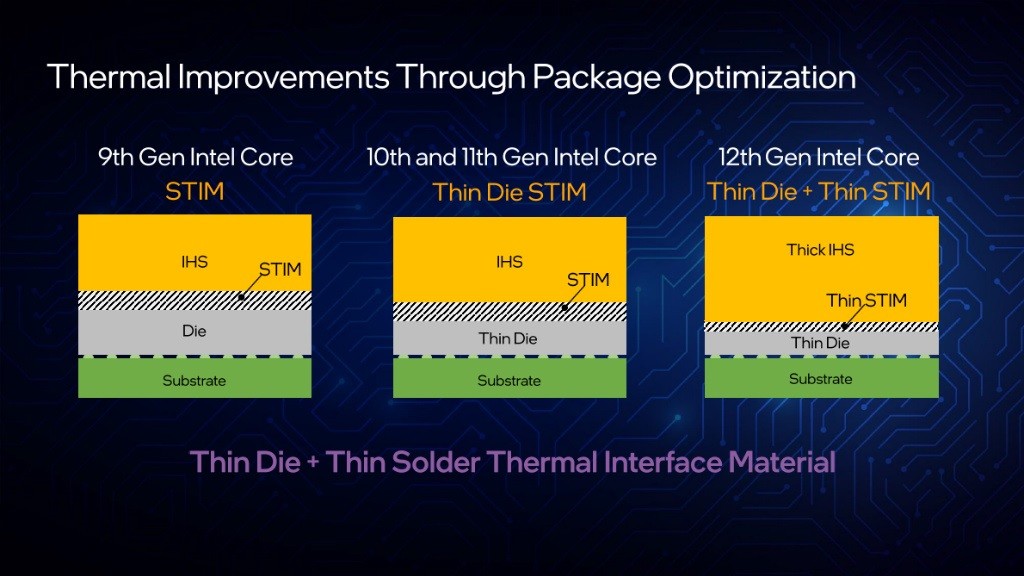 Thermal Improvements Through Package Optimization

9th Gen Intel Core
STIM

IHS
STIM
Die
Substrate

10th and 11th Gen Intel Core
Thin Die STIM

IHS
STIM
Thin Die
Substrate

12th Gen Intel Core
Thin Die + Thin STIM

Thick IHS
Thin STIM
Thin Die
Substrate

Thin Die + Thin Solder Thermal Interface Material